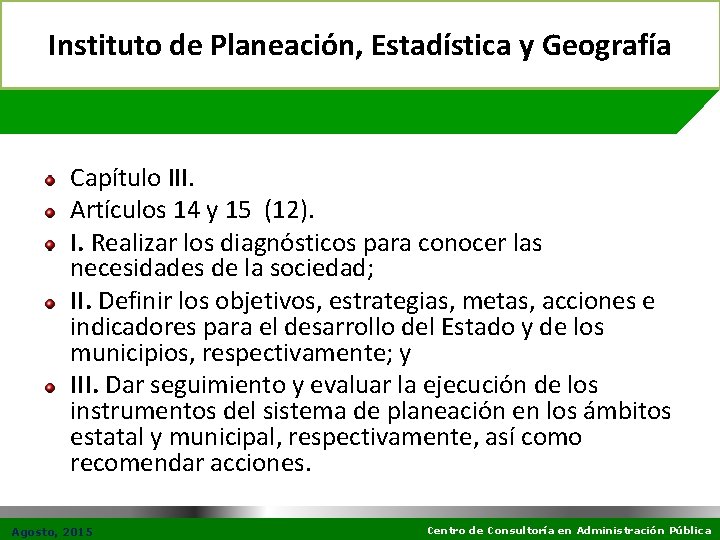 Instituto de Planeación, Estadística y Geografía

Capítulo III.

Artículos 14 y 15 (12).

I. Realizar los diagnósticos para conocer las necesidades de la sociedad;

II. Definir los objetivos, estrategias, metas, acciones e indicadores para el desarrollo del Estado y de los municipios, respectivamente; y

III. Dar seguimiento y evaluar la ejecución de los instrumentos del sistema de planeación en los ámbitos estatal y municipal, respectivamente, así como recomendar acciones.

Agosto, 2015

Centro de Consultoría en Administración Pública